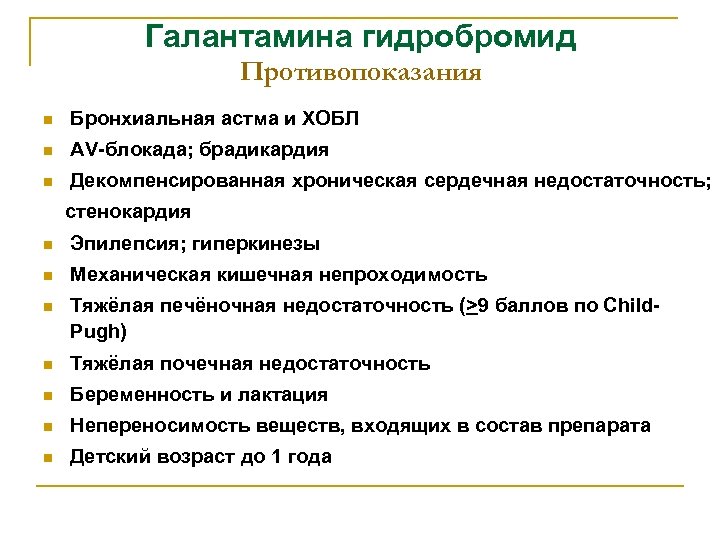 Галантамина гидробромид
Противопоказания

- Бронхиальная астма и ХОБЛ
- AV-блокада; брадикардия
- Декомпенсированная хроническая сердечная недостаточность; стенокардия
- Эпилепсия; гиперкинезы
- Механическая кишечная непроходимость
- Тяжёлая печёночная недостаточность ($\geq$9 баллов по Child-Pugh)
- Тяжёлая почечная недостаточность
- Беременность и лактация
- Непереносимость веществ, входящих в состав препарата
- Детский возраст до 1 года